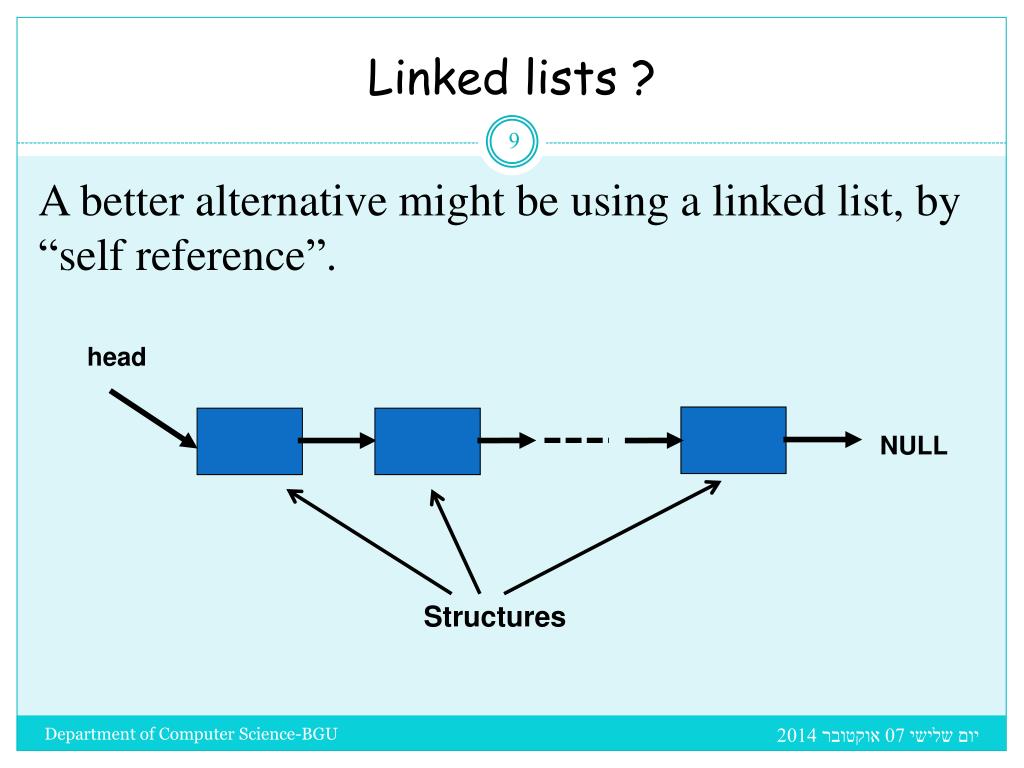 Linked lists ?

9

A better alternative might be using a linked list, by “self reference”.

head

NULL

Structures

Department of Computer Science-BGU

יום שלישי 07 אוקטובר 2014